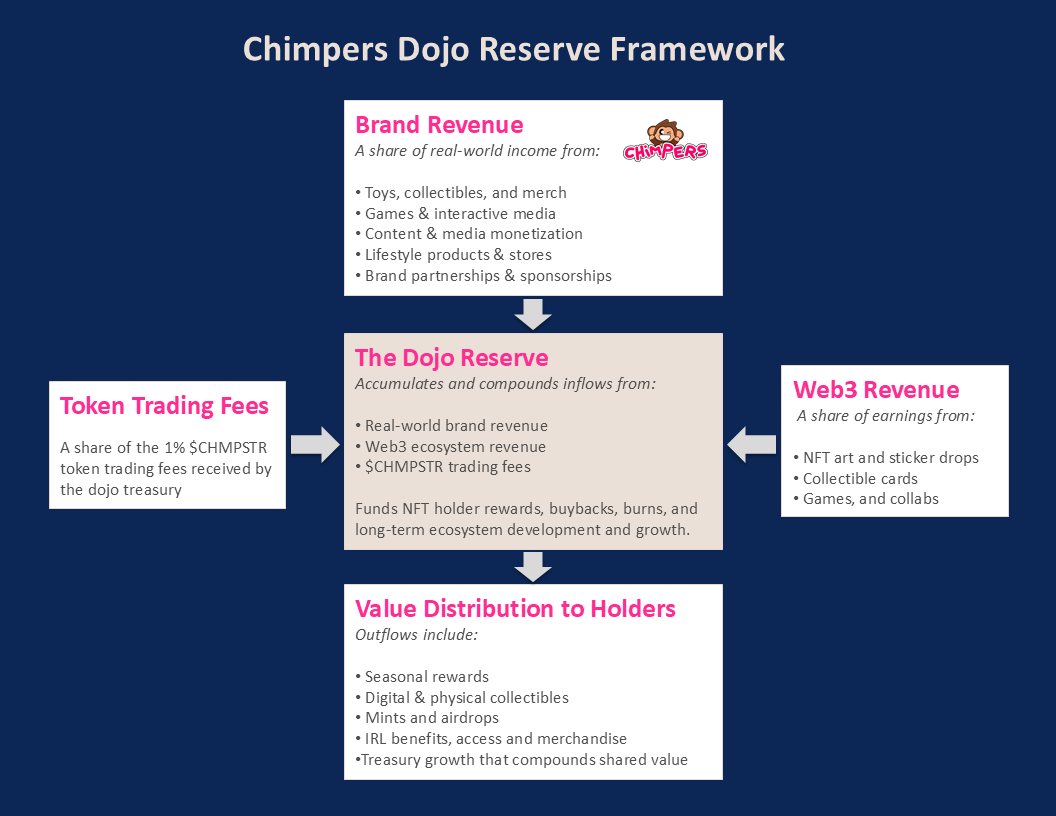 Chimpers Dojo Reserve Framework

Brand Revenue
A share of real-world income from:

CHIMPERS

• Toys, collectibles, and merch
• Games & interactive media
• Content & media monetization
• Lifestyle products & stores
• Brand partnerships & sponsorships

Token Trading Fees

A share of the 1% \$CHMPSTR token trading fees received by the dojo treasury

The Dojo Reserve
Accumulates and compounds inflows from:

• Real-world brand revenue
• Web3 ecosystem revenue
• \$CHMPSTR trading fees

Funds NFT holder rewards, buybacks, burns, and long-term ecosystem development and growth.

Web3 Revenue
A share of earnings from:

• NFT art and sticker drops
• Collectible cards
• Games, and collabs

Value Distribution to Holders
Outflows include:

• Seasonal rewards
• Digital & physical collectibles
• Mints and airdrops
• IRL benefits, access and merchandise
•Treasury growth that compounds shared value